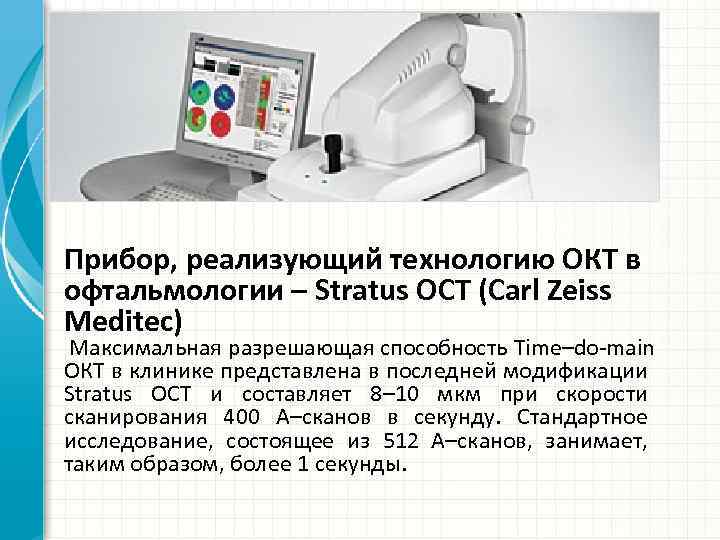 Прибор, реализующий технологию ОКТ в офтальмологии – Stratus OCT (Carl Zeiss Meditec)

Максимальная разрешающая способность Time–do-main ОКТ в клинике представлена в последней модификации Stratus OCT и составляет 8–10 мкм при скорости сканирования 400 А–сканов в секунду. Стандартное исследование, состоящее из 512 А–сканов, занимает, таким образом, более 1 секунды.